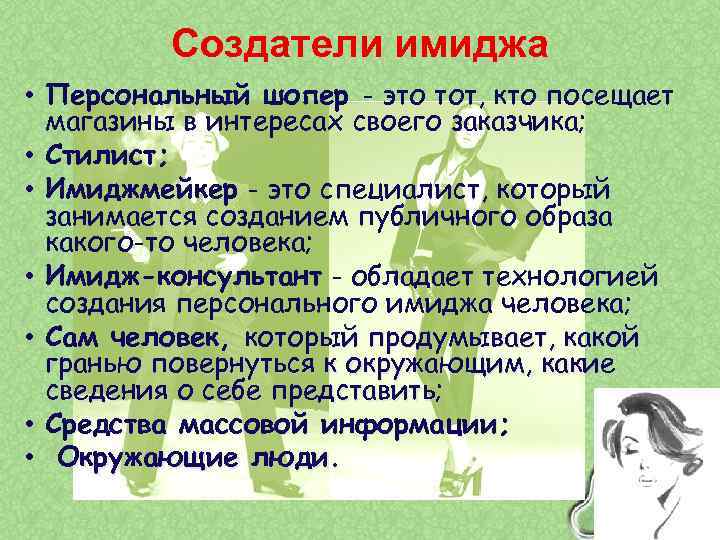 Создатели имиджа

• Персональный шопер - это тот, кто посещает магазины в интересах своего заказчика;
• Стилист;
• Имиджмейкер - это специалист, который занимается созданием публичного образа какого-то человека;
• Имидж-консультант - обладает технологией создания персонального имиджа человека;
• Сам человек, который продумывает, какой гранью повернуться к окружающим, какие сведения о себе представить;
• Средства массовой информации;
• Окружающие люди.